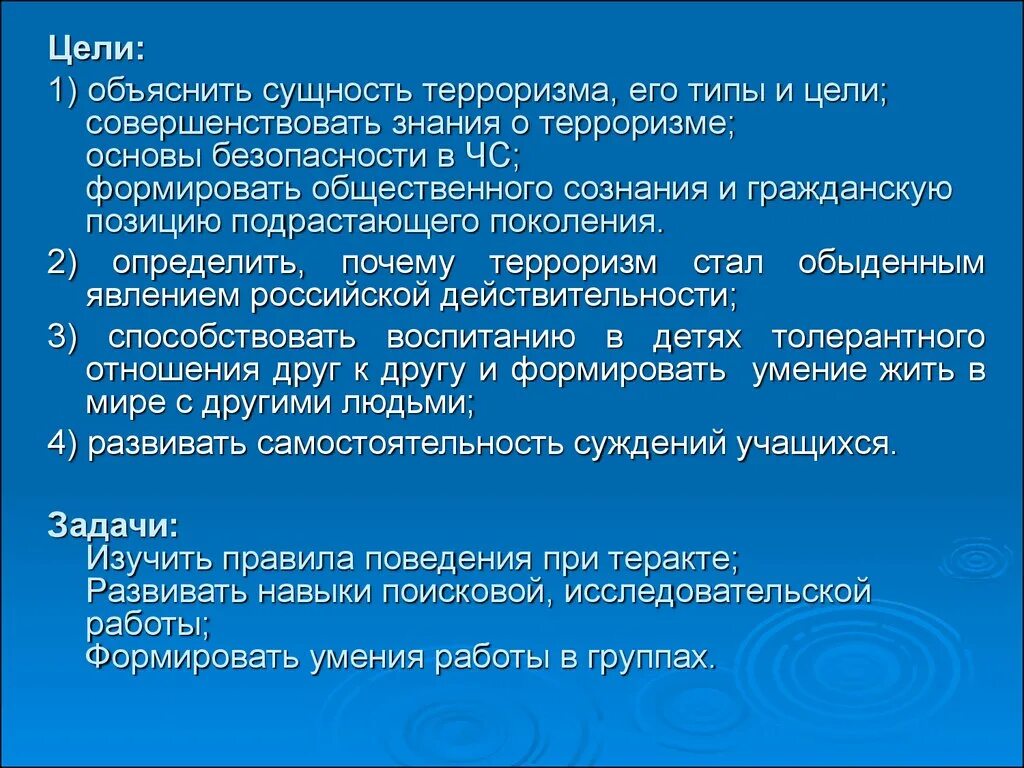 Цели:

1) объяснить сущность терроризма, его типы и цели;
совершенствовать знания о терроризме;
основы безопасности в ЧС;
формировать общественного сознания и гражданскую позицию подрастающего поколения.

2) определить, почему терроризм стал обыденным явлением российской действительности;

3) способствовать воспитанию в детях толерантного отношения друг к другу и формировать умение жить в мире с другими людьми;

4) развивать самостоятельность суждений учащихся.

Задачи:
Изучить правила поведения при теракте;
Развивать навыки поисковой, исследовательской работы;
Формировать умения работы в группах.